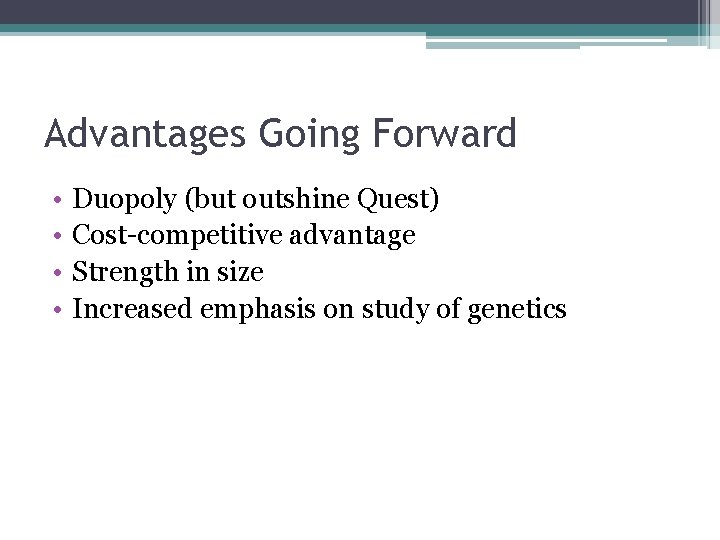 Advantages Going Forward

• Duopoly (but outshine Quest)
• Cost-competitive advantage
• Strength in size
• Increased emphasis on study of genetics